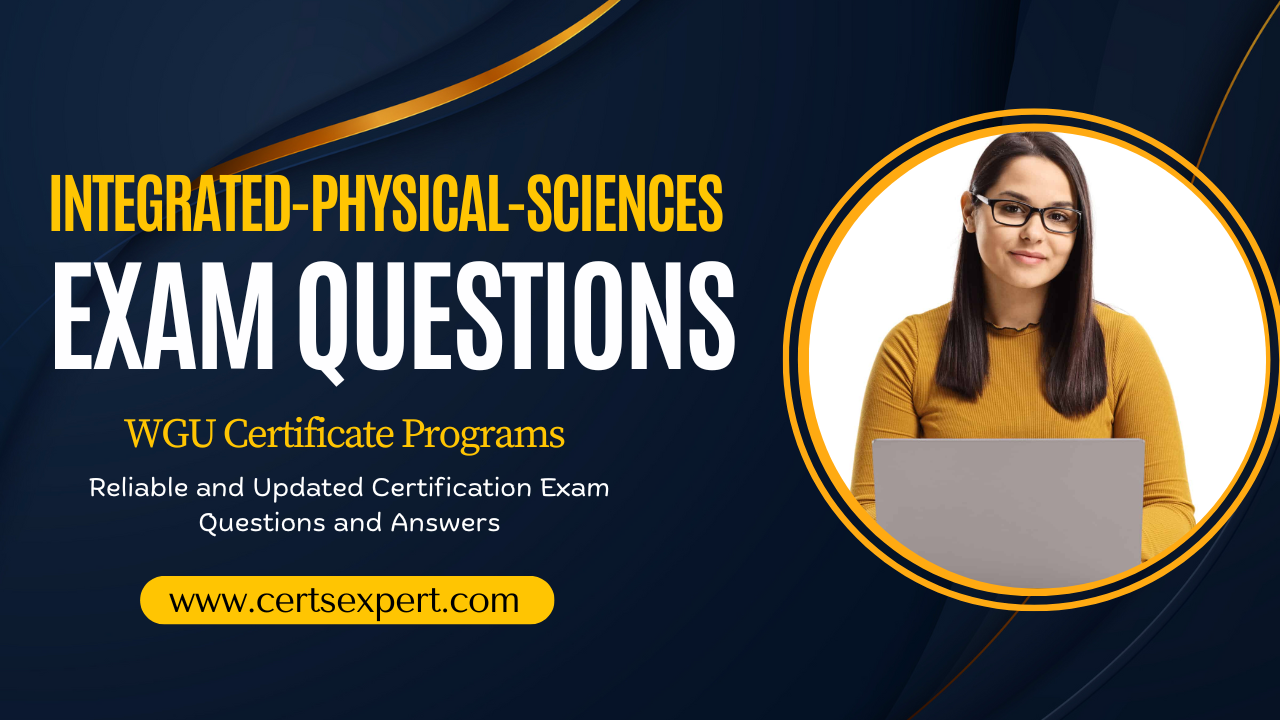 INTEGRATED-PHYSICAL-SCIENCES
EXAM QUESTIONS

WGU Certificate Programs

Reliable and Updated Certification Exam Questions and Answers

www.certsexpert.com